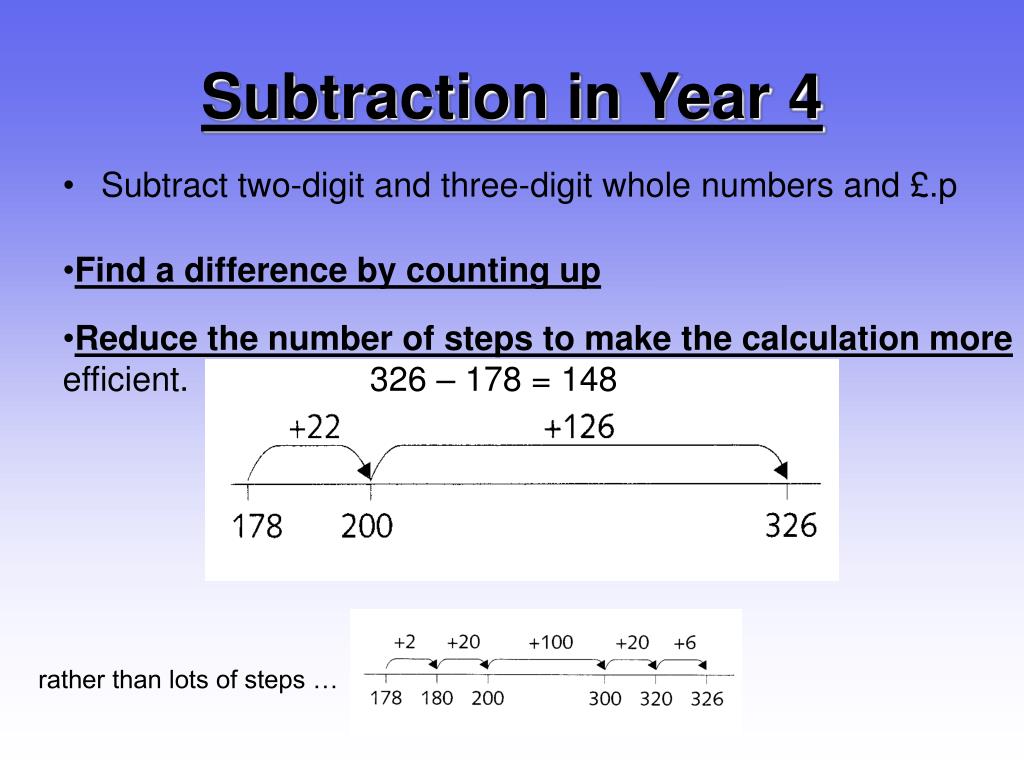 Subtraction in Year 4

• Subtract two-digit and three-digit whole numbers and £.p

•Find a difference by counting up

•Reduce the number of steps to make the calculation more efficient.

326 – 178 = 148

+22 +126

178 200 326

rather than lots of steps …

+2 +20 +100 +20 +6

178 180 200 300 320 326